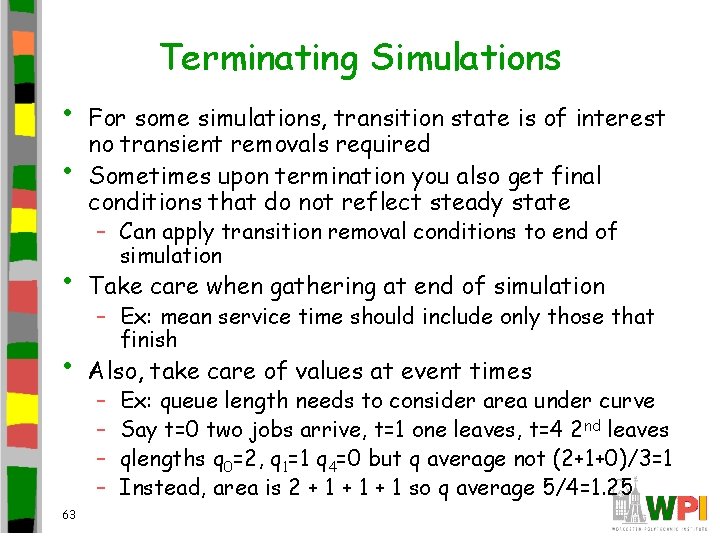 Terminating Simulations

• For some simulations, transition state is of interest no transient removals required

• Sometimes upon termination you also get final conditions that do not reflect steady state
– Can apply transition removal conditions to end of simulation

• Take care when gathering at end of simulation
– Ex: mean service time should include only those that finish

• Also, take care of values at event times
– Ex: queue length needs to consider area under curve
– Say t=0 two jobs arrive, t=1 one leaves, t=4 2$^{nd}$ leaves
– qlengths $q_0$=2, $q_1$=1 $q_4$=0 but q average not (2+1+0)/3=1
– Instead, area is 2 + 1 + 1 + 1 so q average 5/4=1.25

63

WPI
WORCESTER POLYTECHNIC INSTITUTE